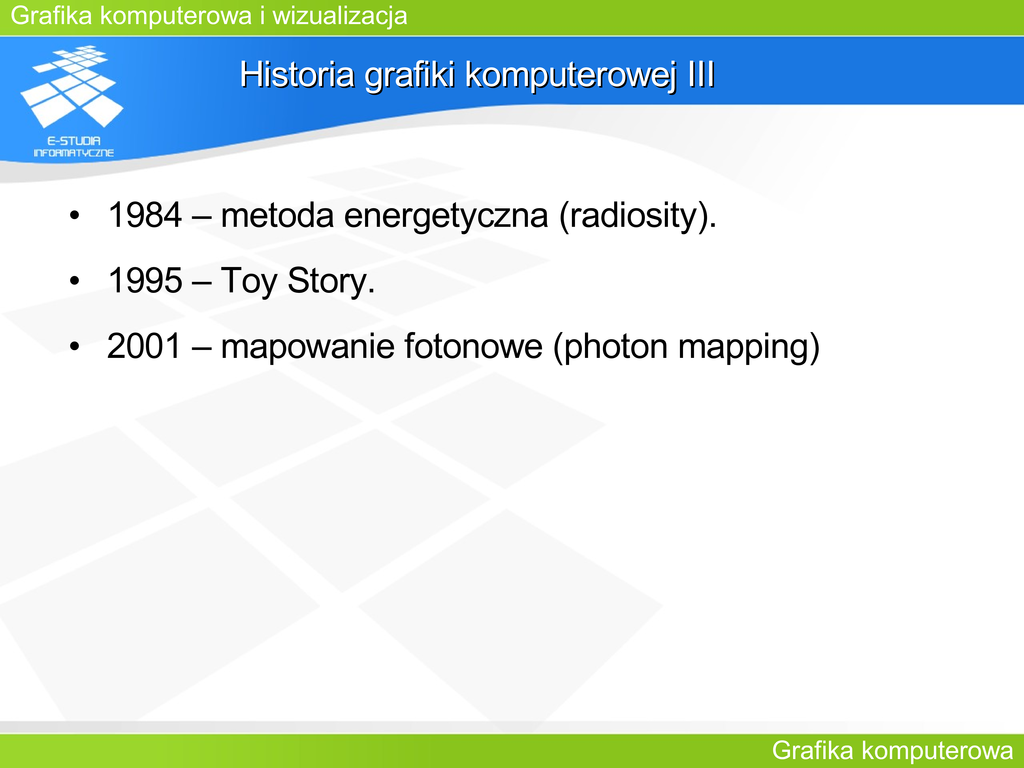 Grafika komputerowa i wizualizacja

E-STUDIA INFORMATYCZNE

Historia grafiki komputerowej III

• 1984 – metoda energetyczna (radiosity).
• 1995 – Toy Story.
• 2001 – mapowanie fotonowe (photon mapping)

Grafika komputerowa